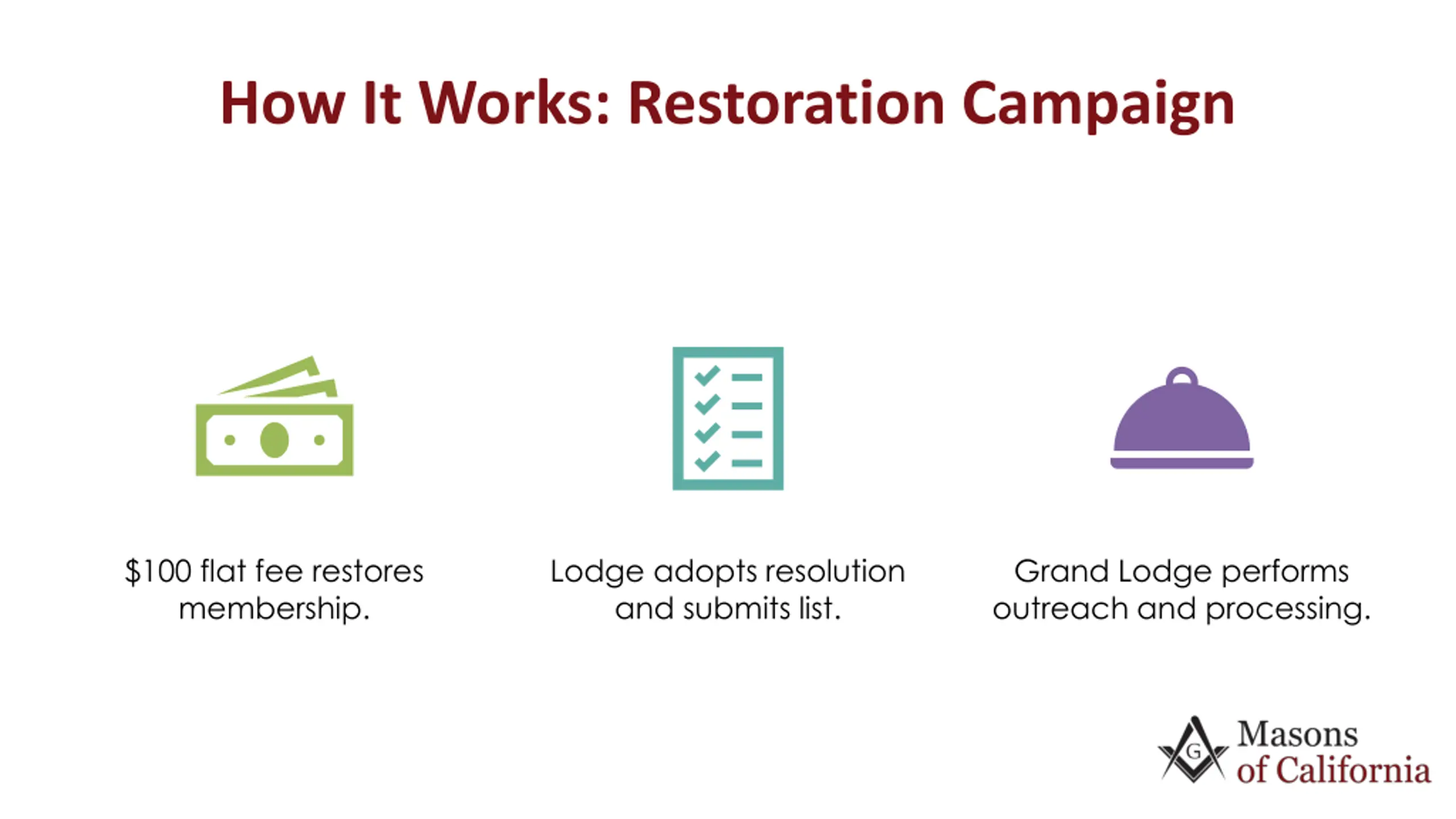 How It Works: Restoration Campaign

\$100 flat fee restores membership.

Lodge adopts resolution and submits list.

Grand Lodge performs outreach and processing.

G

Masons of California